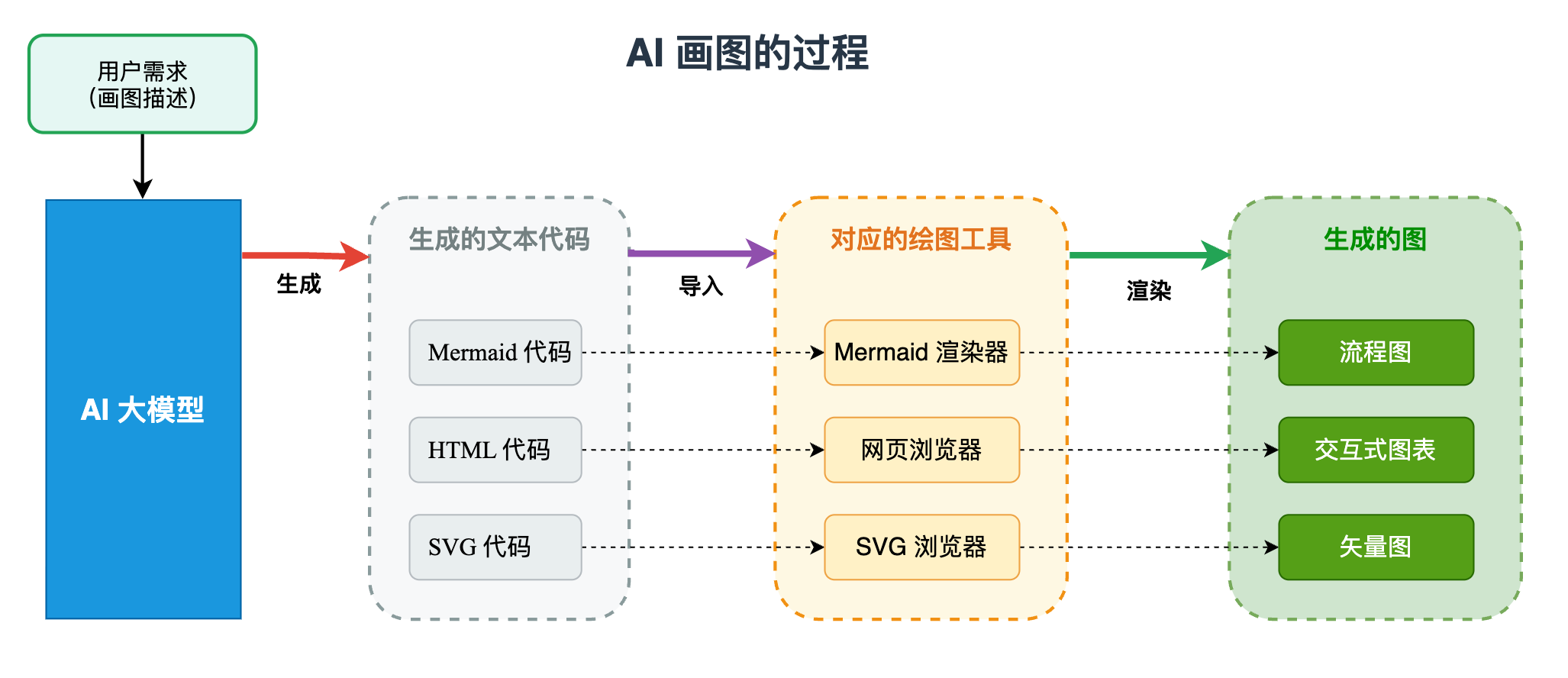 AI 画图的过程

用户需求
（画图描述）

AI 大模型

生成

生成的文本代码

Mermaid 代码

HTML 代码

SVG 代码

导入

对应的绘图工具

Mermaid 渲染器

网页浏览器

SVG 浏览器

渲染

生成的图

流程图

交互式图表

矢量图